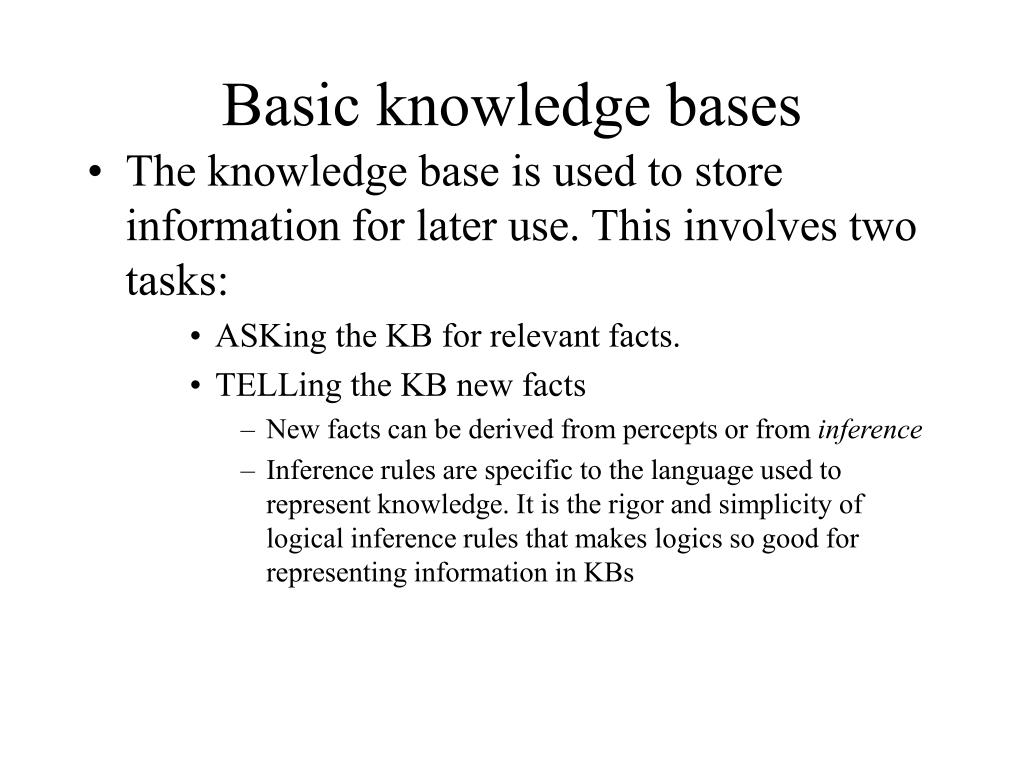 Basic knowledge bases

• The knowledge base is used to store information for later use. This involves two tasks:
  • ASKing the KB for relevant facts.
  • TELLing the KB new facts
    – New facts can be derived from percepts or from inference
    – Inference rules are specific to the language used to represent knowledge. It is the rigor and simplicity of logical inference rules that makes logics so good for representing information in KBs